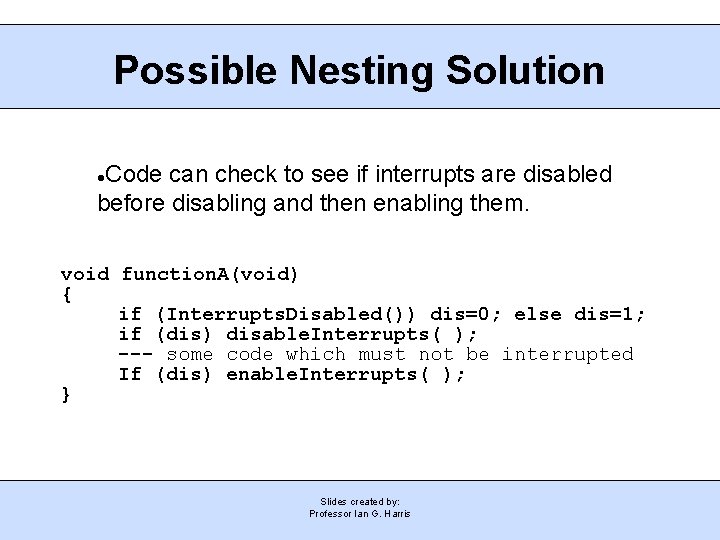 Possible Nesting Solution

•Code can check to see if interrupts are disabled before disabling and then enabling them.

void functionA(void)
{
    if (InterruptsDisabled()) dis=0; else dis=1;
    if (dis) disableInterrupts( );
    --- some code which must not be interrupted
    If (dis) enableInterrupts( );
}

Slides created by:
Professor Ian G. Harris